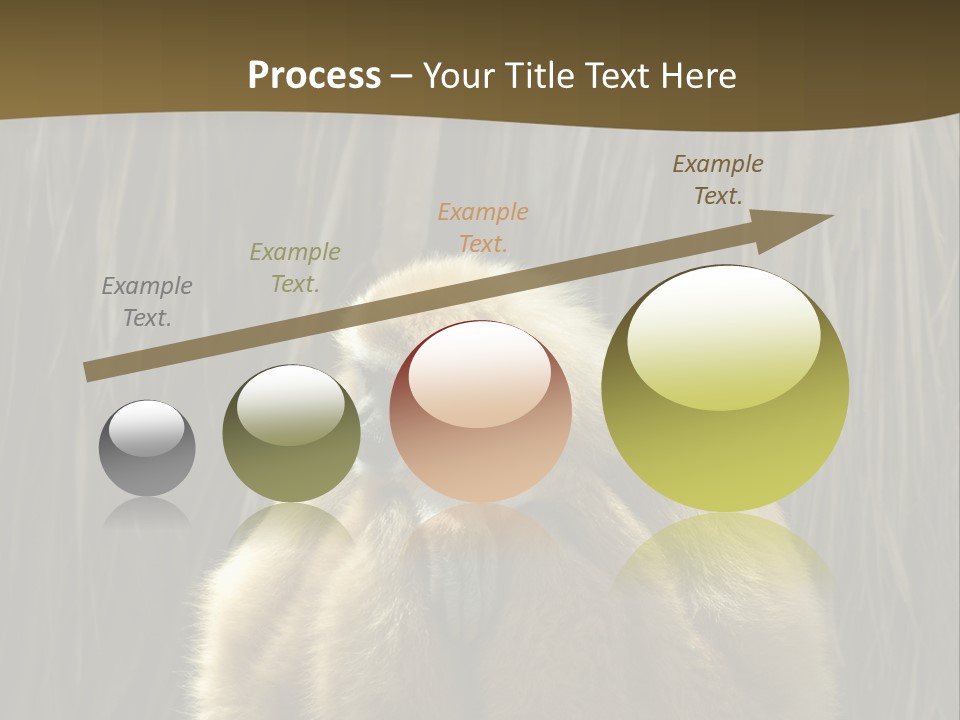 Process – Your Title Text Here

Example Text.

Example Text.

Example Text.

Example Text.